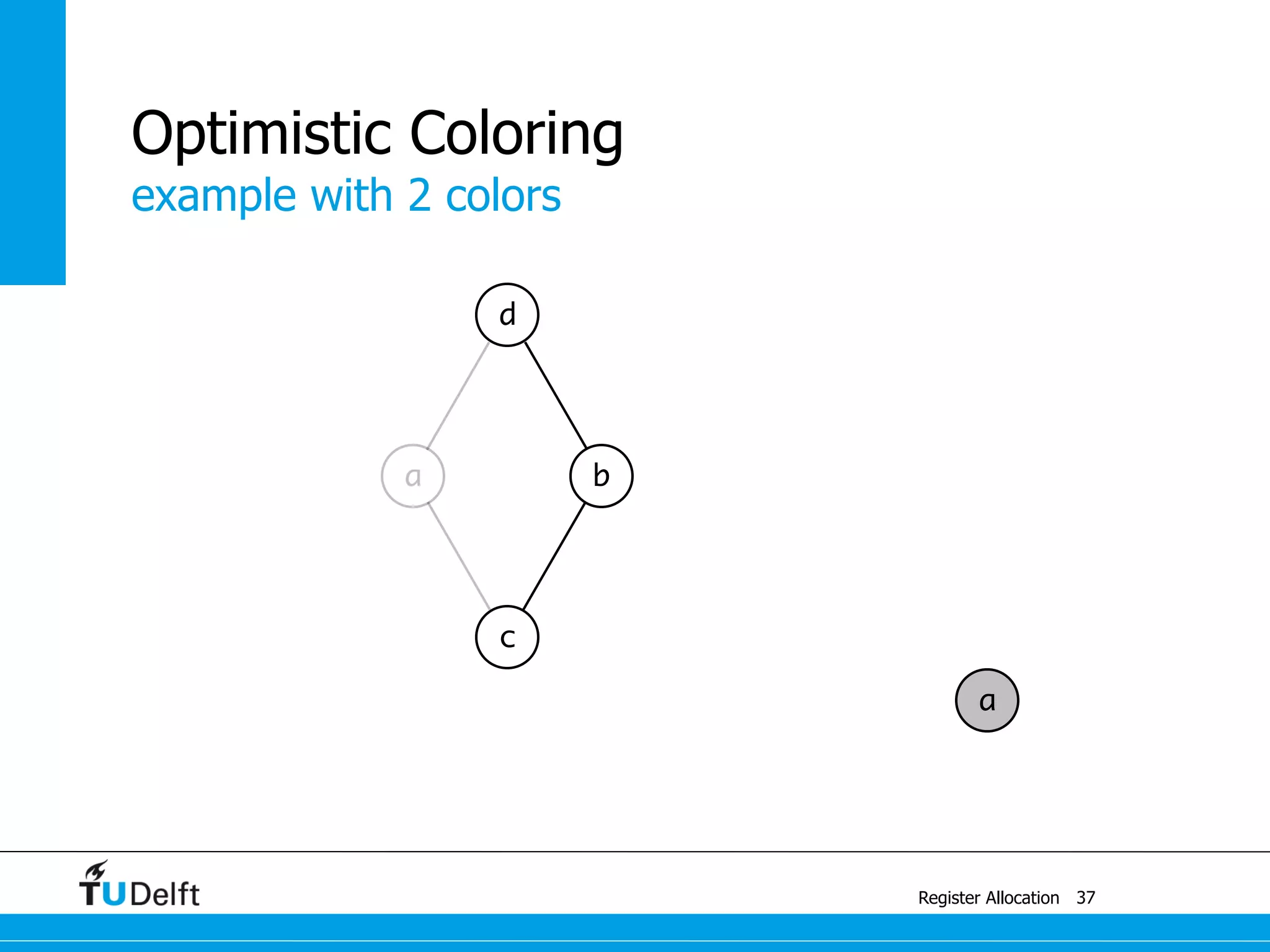 Optimistic Coloring
example with 2 colors

d

a

b

c

a

TUDelft

Register Allocation 37